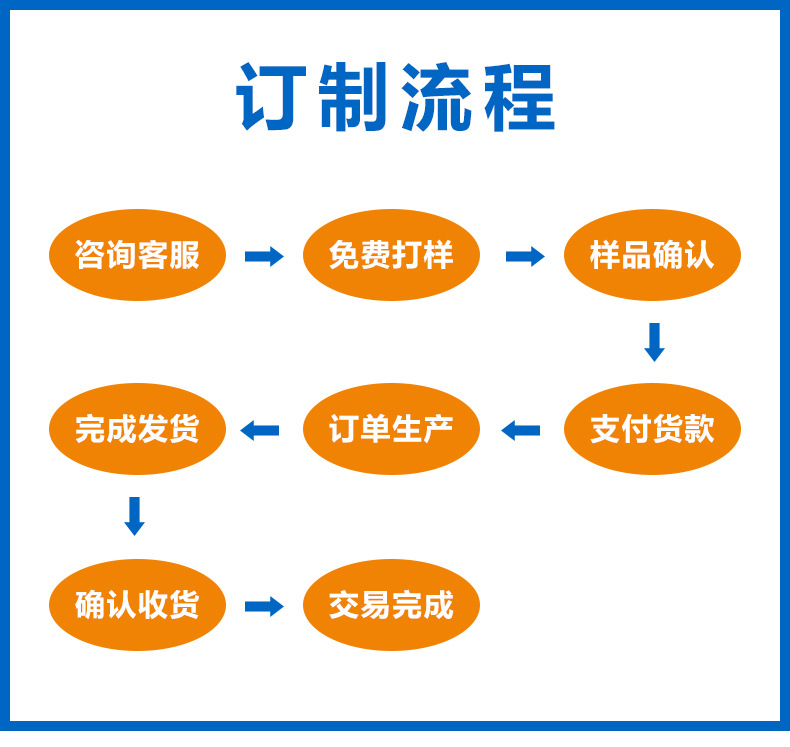 订制流程

咨询客服

免费打样

样品确认

支付货款

订单生产

完成发货

确认收货

交易完成